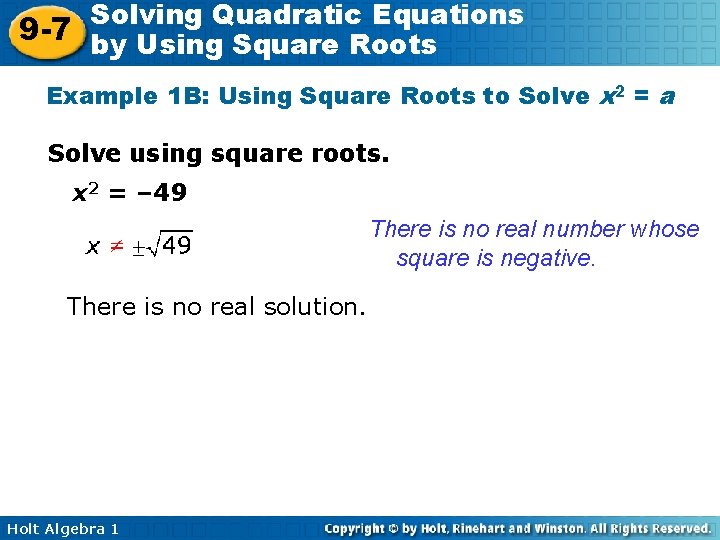 9-7 Solving Quadratic Equations by Using Square Roots

Example 1B: Using Square Roots to Solve $x^2 = a$

Solve using square roots.

$x^2 = -49$

$x \neq \pm\sqrt{49}$

There is no real number whose square is negative.

There is no real solution.

Holt Algebra 1

Copyright © by Holt, Rinehart and Winston. All Rights Reserved.